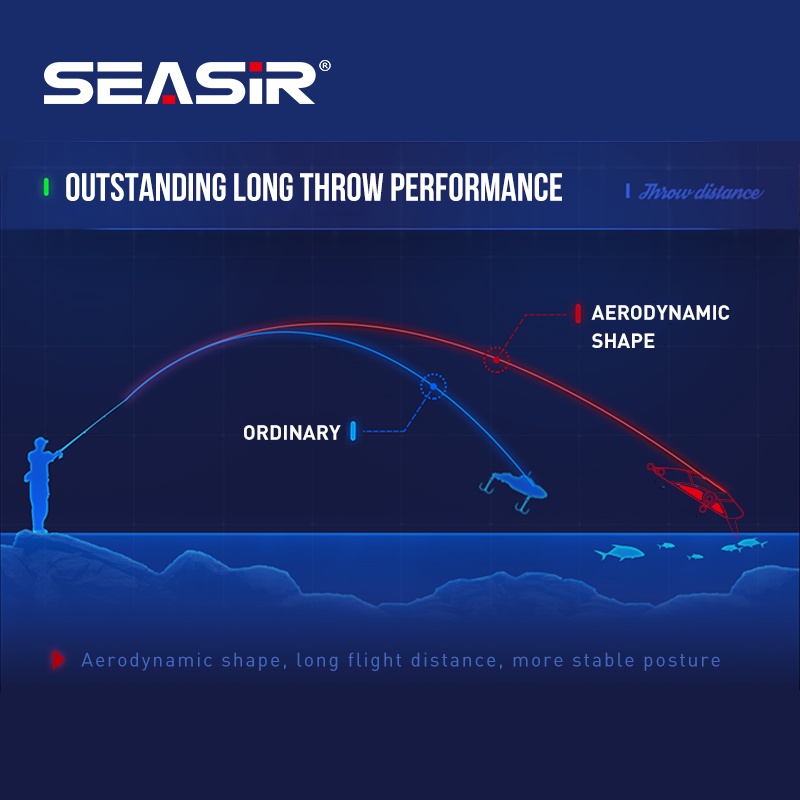 SEASIR®

OUTSTANDING LONG THROW PERFORMANCE

Throw distance

AERODYNAMIC SHAPE

ORDINARY

Aerodynamic shape, long flight distance, more stable posture